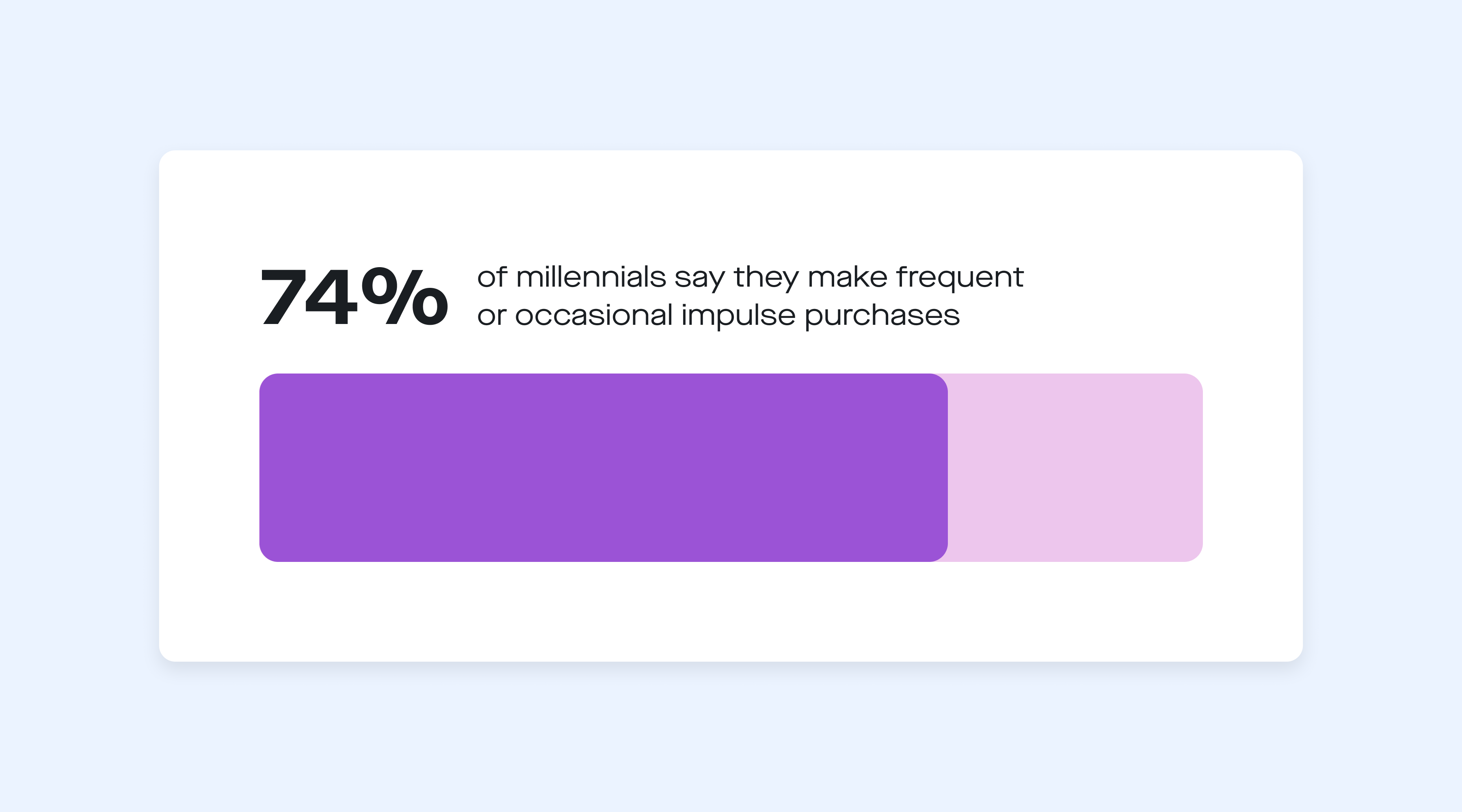 74% of millennials say they make frequent or occasional impulse purchases